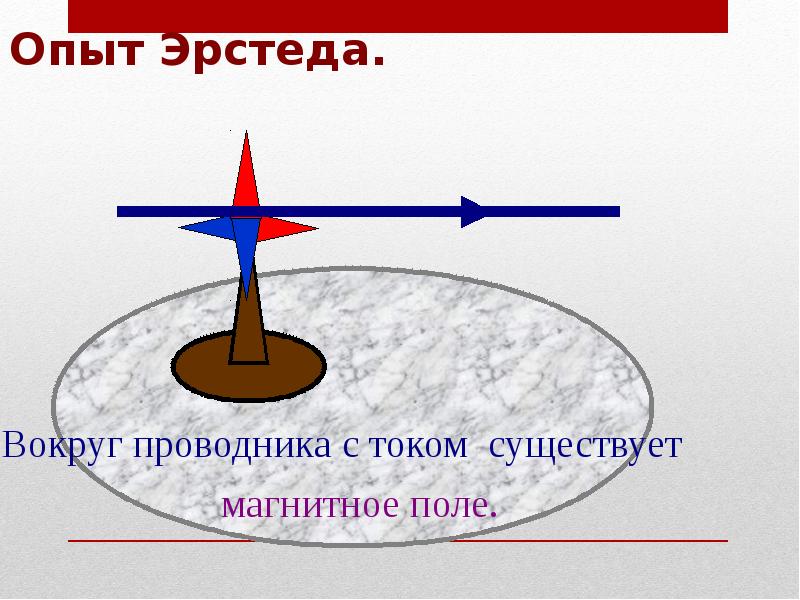 Опыт Эрстеда.

Вокруг проводника с током существует магнитное поле.